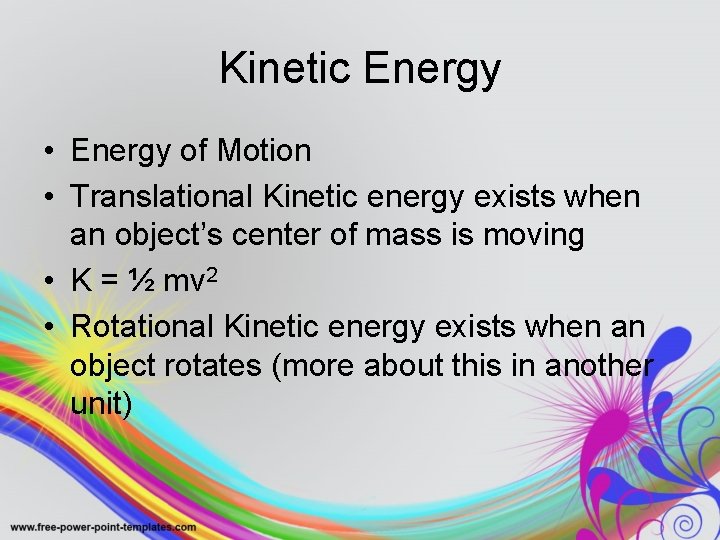 Kinetic Energy

• Energy of Motion
• Translational Kinetic energy exists when an object's center of mass is moving
• $K = ½ mv^2$
• Rotational Kinetic energy exists when an object rotates (more about this in another unit)

www.free-power-point-templates.com